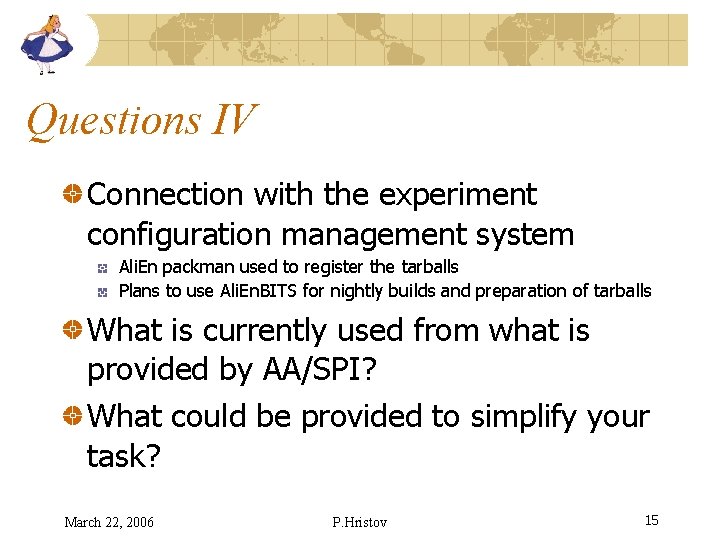 Questions IV

Connection with the experiment configuration management system

AliEn packman used to register the tarballs

Plans to use AliEnBITS for nightly builds and preparation of tarballs

What is currently used from what is provided by AA/SPI?

What could be provided to simplify your task?

March 22, 2006

P.Hristov

15